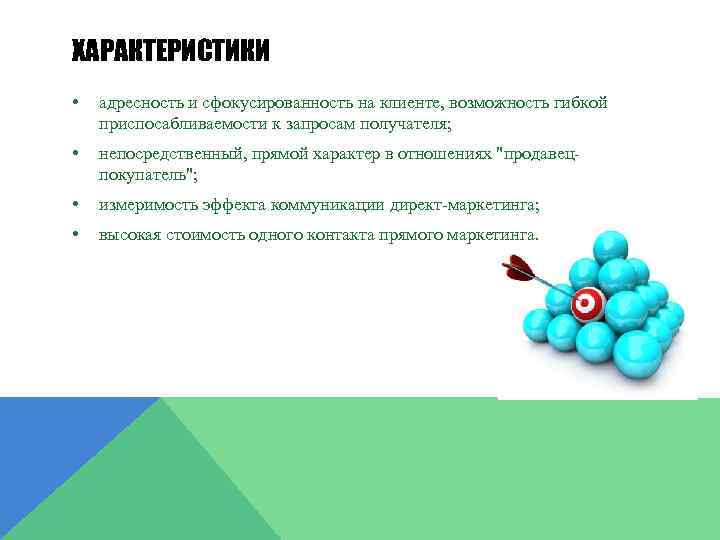 ХАРАКТЕРИСТИКИ

• адресность и сфокусированность на клиенте, возможность гибкой приспосабливаемости к запросам получателя;

• непосредственный, прямой характер в отношениях "продавец-покупатель";

• измеримость эффекта коммуникации директ-маркетинга;

• высокая стоимость одного контакта прямого маркетинга.